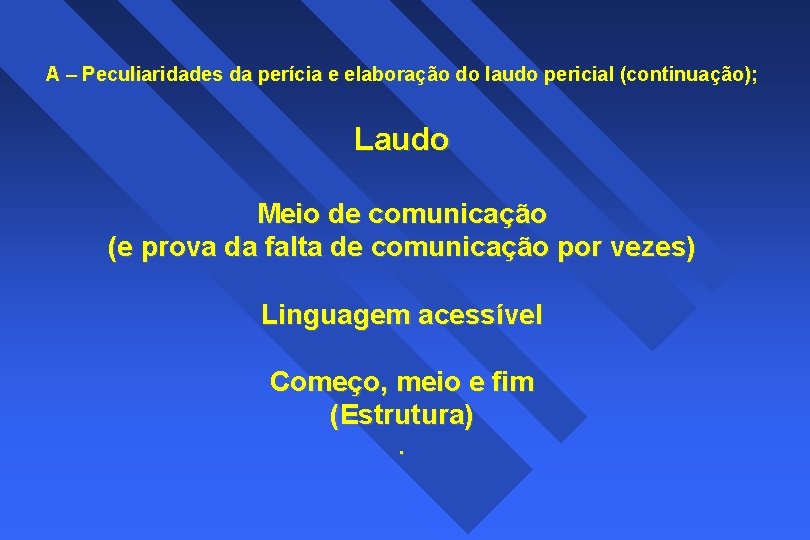 A – Peculiaridades da perícia e elaboração do laudo pericial (continuação);

Laudo

Meio de comunicação
(e prova da falta de comunicação por vezes)

Linguagem acessível

Começo, meio e fim
(Estrutura)
.